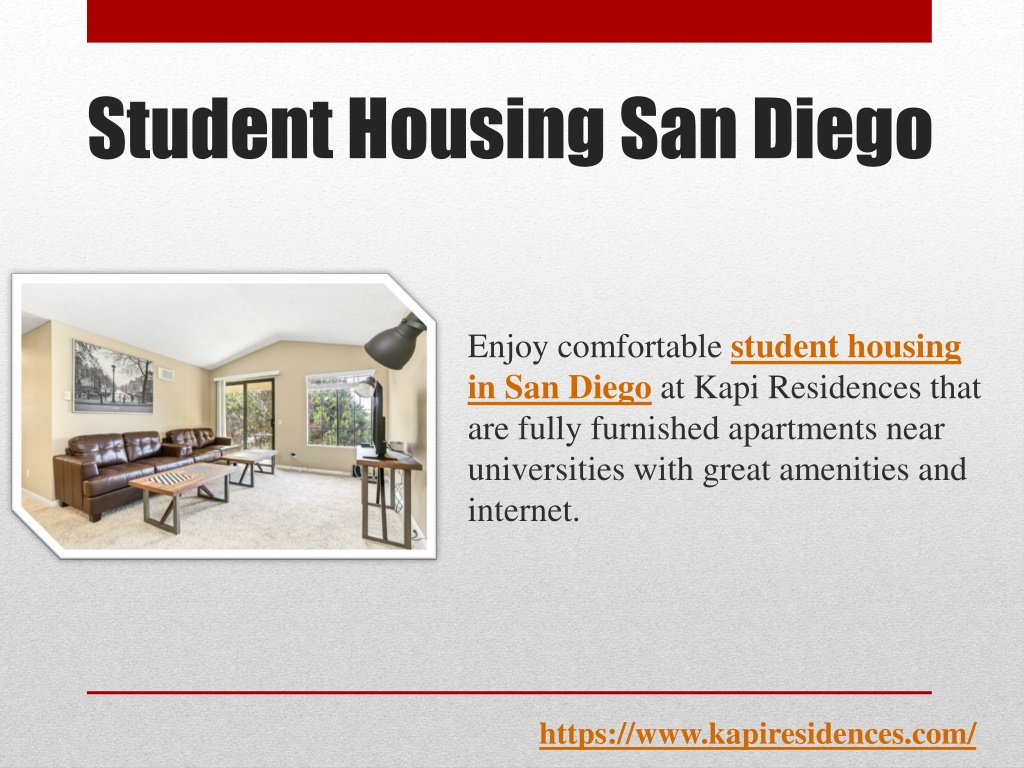 Student Housing San Diego

Enjoy comfortable student housing in San Diego at Kapi Residences that are fully furnished apartments near universities with great amenities and internet.

https://www.kapiresidences.com/